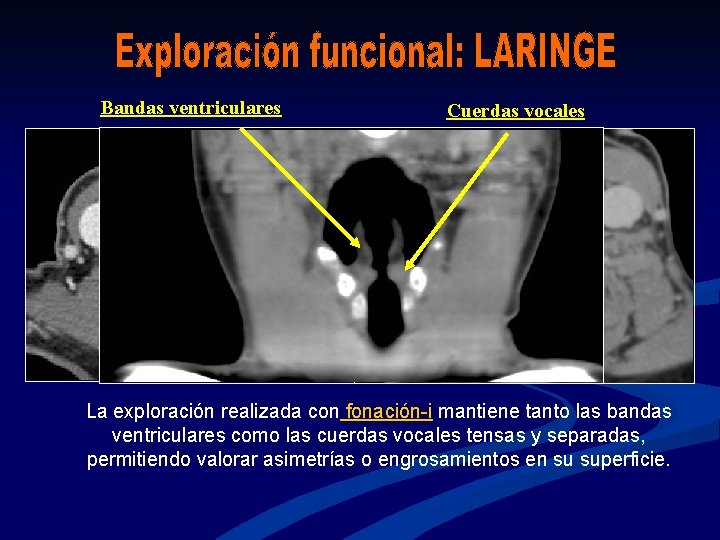 Exploración funcional: LARINGE

Bandas ventriculares

Cuerdas vocales

La exploración realizada con fonación-i mantiene tanto las bandas ventriculares como las cuerdas vocales tensas y separadas, permitiendo valorar asimetrías o engrosamientos en su superficie.